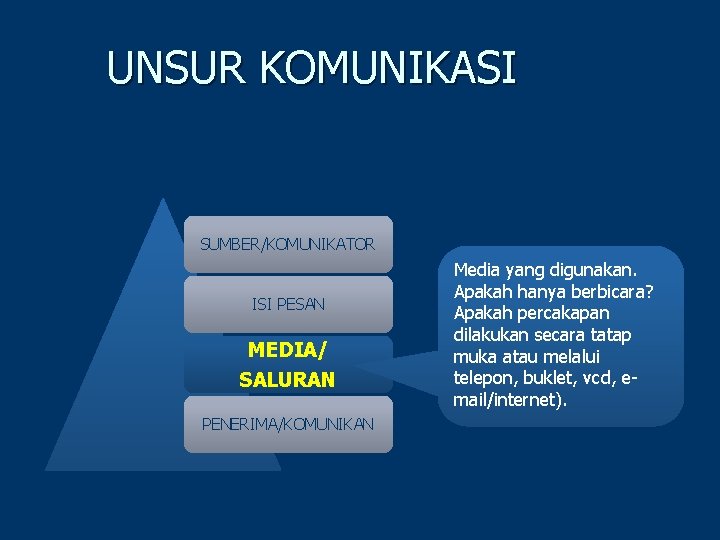 UNSUR KOMUNIKASI

SUMBER/KOMUNIKATOR

ISI PESAN

MEDIA/ SALURAN

PENERIMA/KOMUNIKAN

Media yang digunakan. Apakah hanya berbicara? Apakah percakapan dilakukan secara tatap muka atau melalui telepon, buklet, vcd, e-mail/internet).